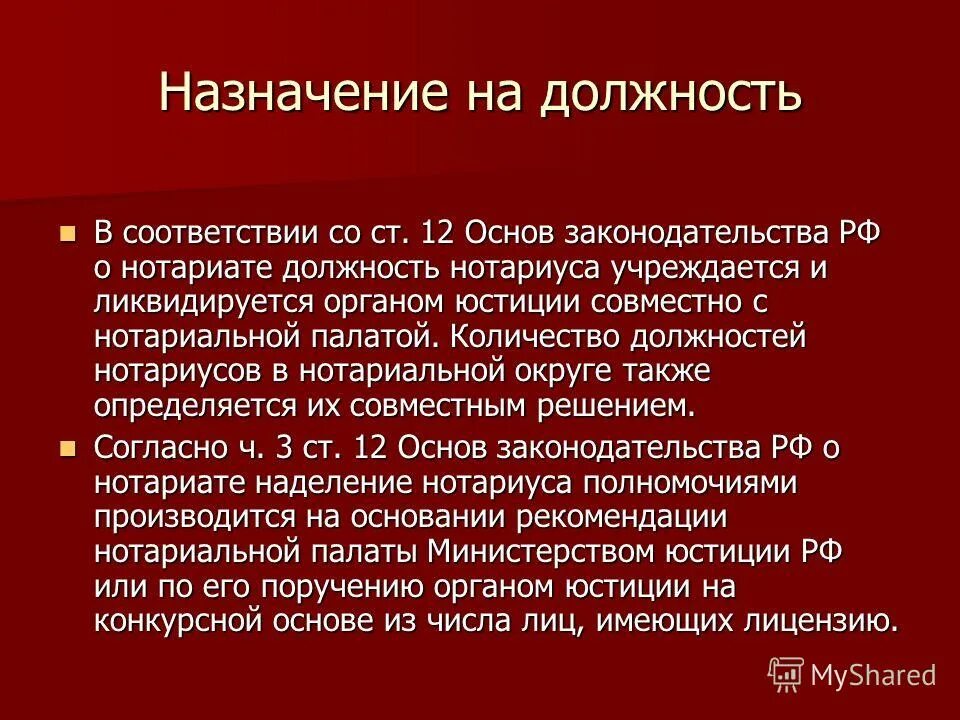 Назначение на должность

В соответствии со ст. 12 Основ законодательства РФ о нотариате должность нотариуса учреждается и ликвидируется органом юстиции совместно с нотариальной палатой. Количество должностей нотариусов в нотариальной округе также определяется их совместным решением.

Согласно ч. 3 ст. 12 Основ законодательства РФ о нотариате наделение нотариуса полномочиями производится на основании рекомендации нотариальной палаты Министерством юстиции РФ или по его поручению органом юстиции на конкурсной основе из числа лиц, имеющих лицензию.

MyShared